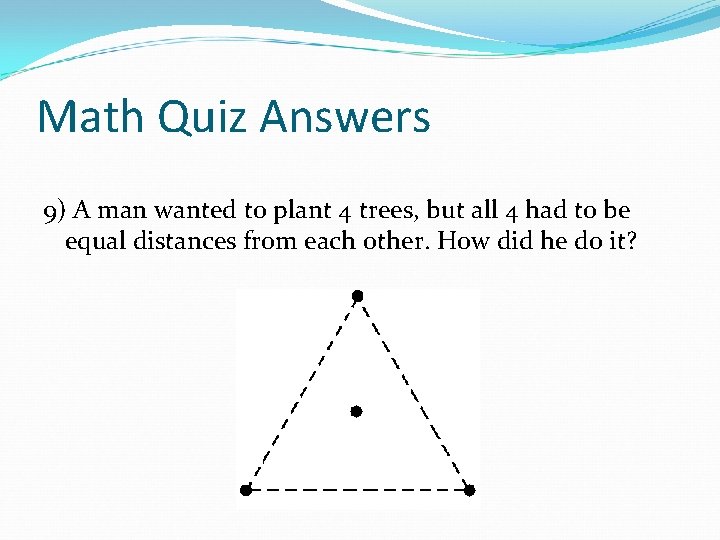 Math Quiz Answers

9) A man wanted to plant 4 trees, but all 4 had to be equal distances from each other. How did he do it?